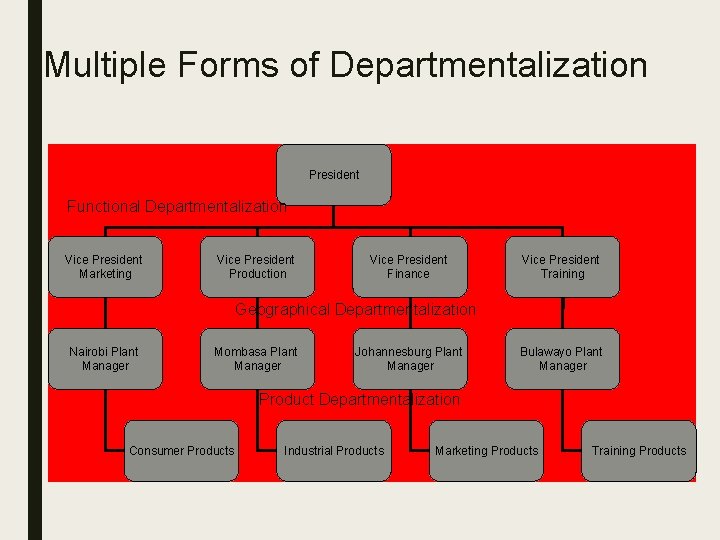 Multiple Forms of Departmentalization

President

Functional Departmentalization

Vice President Marketing

Vice President Production

Vice President Finance

Vice President Training

Geographical Departmentalization

Nairobi Plant Manager

Mombasa Plant Manager

Johannesburg Plant Manager

Bulawayo Plant Manager

Product Departmentalization

Consumer Products

Industrial Products

Marketing Products

Training Products